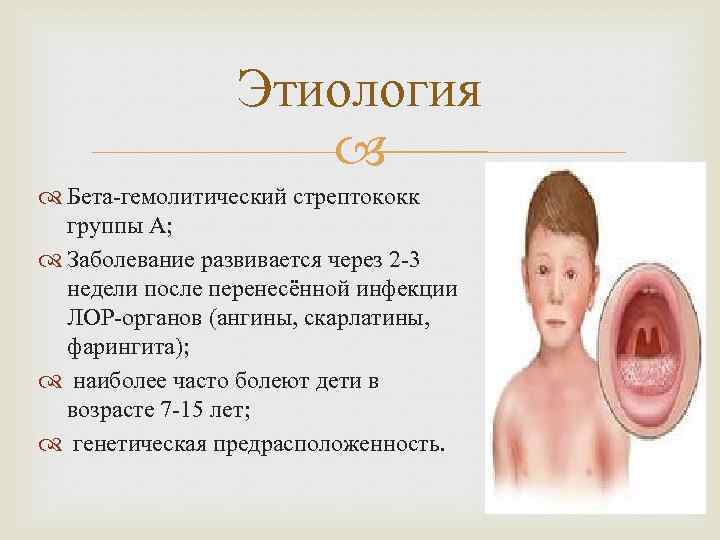 Этиология

Бета-гемолитический стрептококк группы А;

Заболевание развивается через 2-3 недели после перенесённой инфекции ЛОР-органов (ангины, скарлатины, фарингита);

наиболее часто болеют дети в возрасте 7-15 лет;

генетическая предрасположенность.